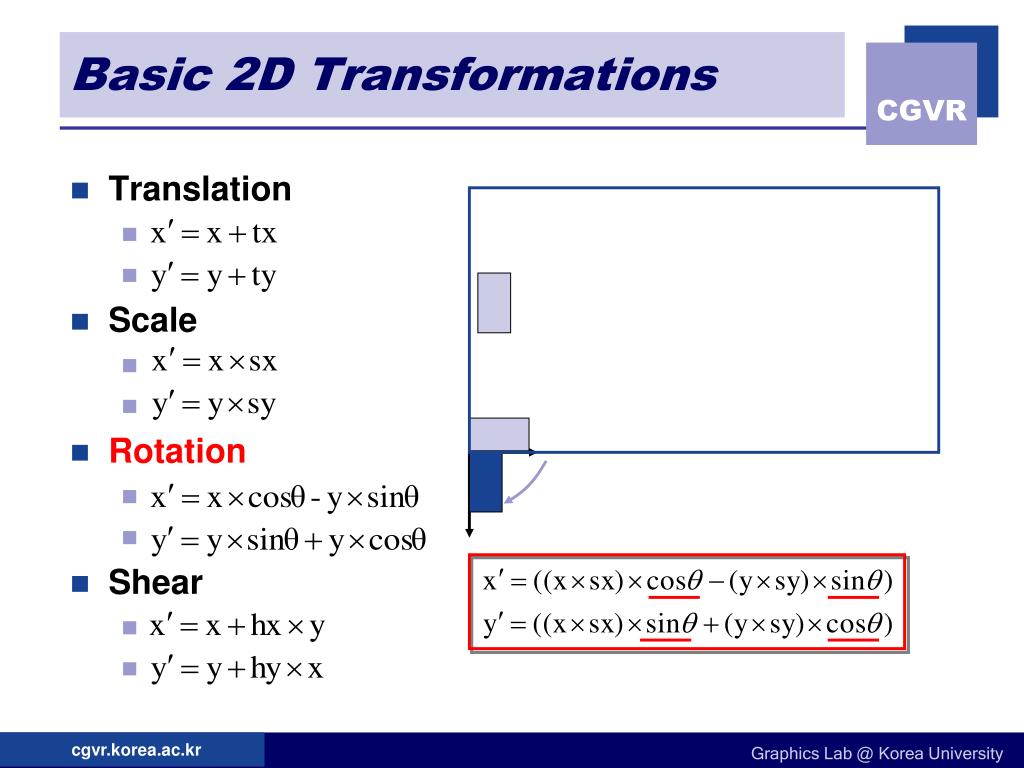 Basic 2D Transformations

CGVR

Translation
$x' = x + tx$
$y' = y + ty$

Scale
$x' = x \times sx$
$y' = y \times sy$

Rotation
$x' = x \times \cos\theta - y \times \sin\theta$
$y' = y \times \sin\theta + y \times \cos\theta$

Shear
$x' = x + hx \times y$
$y' = y + hy \times x$

$x' = ((x \times sx) \times \cos\theta - (y \times sy) \times \sin\theta)$
$y' = ((x \times sx) \times \sin\theta + (y \times sy) \times \cos\theta)$

cgvr.korea.ac.kr

Graphics Lab @ Korea University